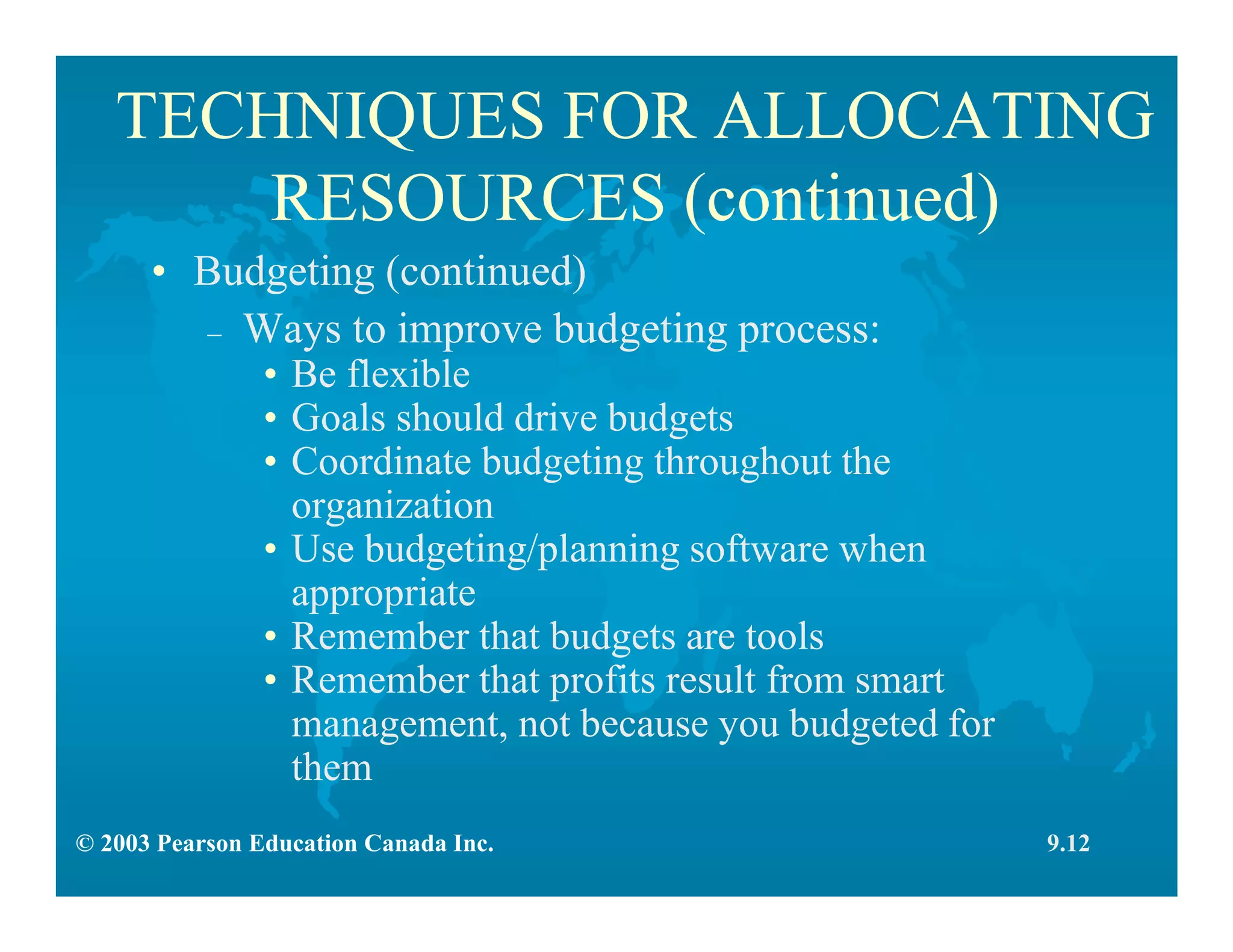 TECHNIQUES FOR ALLOCATING RESOURCES (continued)

• Budgeting (continued)
– Ways to improve budgeting process:
• Be flexible
• Goals should drive budgets
• Coordinate budgeting throughout the organization
• Use budgeting/planning software when appropriate
• Remember that budgets are tools
• Remember that profits result from smart management, not because you budgeted for them

© 2003 Pearson Education Canada Inc.

9.12